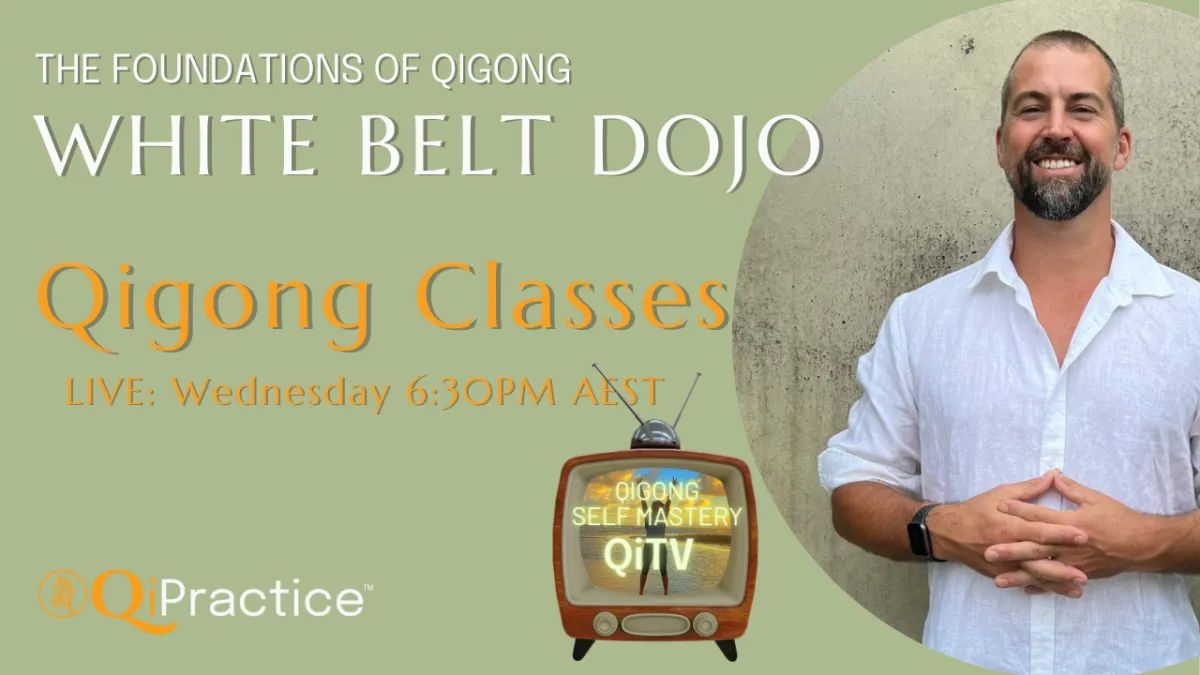 THE FOUNDATIONS OF QIGONG
WHITE BELT DOJO

Qigong Classes
LIVE: Wednesday 6:30PM AEST

QIGONG
SELF MASTERY
QiTV

QiPractice™